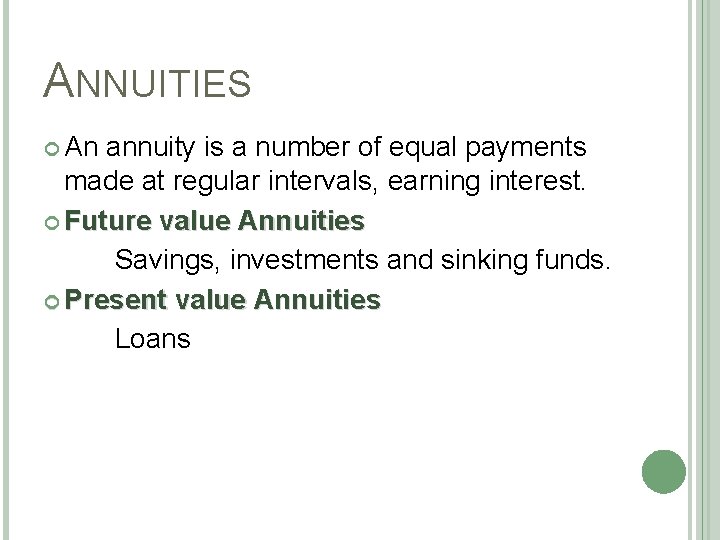 ANNUITIES

An annuity is a number of equal payments made at regular intervals, earning interest.

Future value Annuities

Savings, investments and sinking funds.

Present value Annuities

Loans